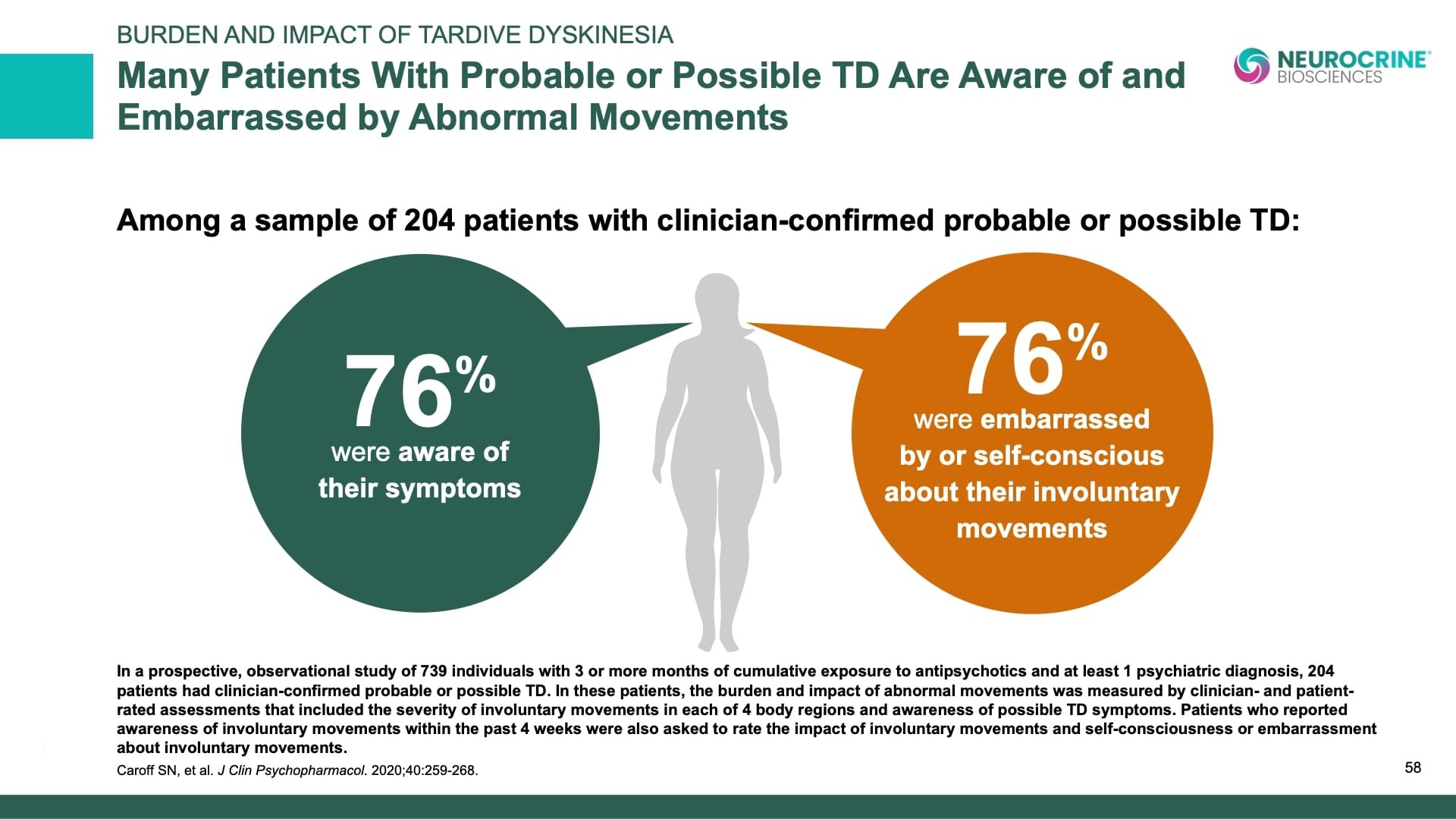 BURDEN AND IMPACT OF TARDIVE DYSKINESIA

Many Patients With Probable or Possible TD Are Aware of and Embarrassed by Abnormal Movements

NEUROCRINE® BIOSCIENCES

Among a sample of 204 patients with clinician-confirmed probable or possible TD:

76% were aware of their symptoms

76% were embarrassed by or self-conscious about their involuntary movements

In a prospective, observational study of 739 individuals with 3 or more months of cumulative exposure to antipsychotics and at least 1 psychiatric diagnosis, 204 patients had clinician-confirmed probable or possible TD. In these patients, the burden and impact of abnormal movements was measured by clinician- and patient-rated assessments that included the severity of involuntary movements in each of 4 body regions and awareness of possible TD symptoms. Patients who reported awareness of involuntary movements within the past 4 weeks were also asked to rate the impact of involuntary movements and self-consciousness or embarrassment about involuntary movements.

Caroff SN, et al. J Clin Psychopharmacol. 2020;40:259-268.

58